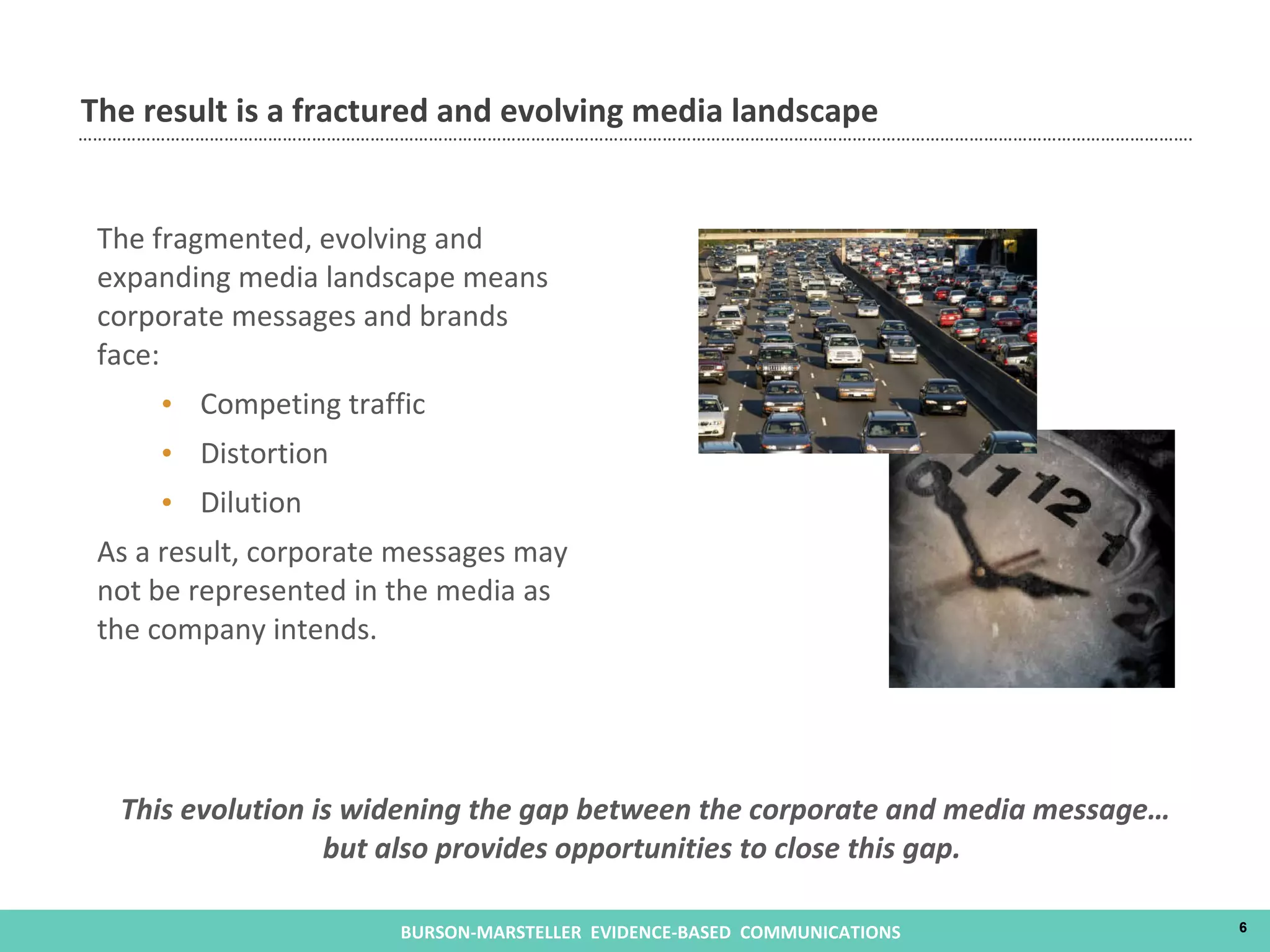 The result is a fractured and evolving media landscape

The fragmented, evolving and expanding media landscape means corporate messages and brands face:

• Competing traffic
• Distortion
• Dilution

As a result, corporate messages may not be represented in the media as the company intends.

11 12 1 2

This evolution is widening the gap between the corporate and media message… but also provides opportunities to close this gap.

BURSON-MARSTELLER EVIDENCE-BASED COMMUNICATIONS

6